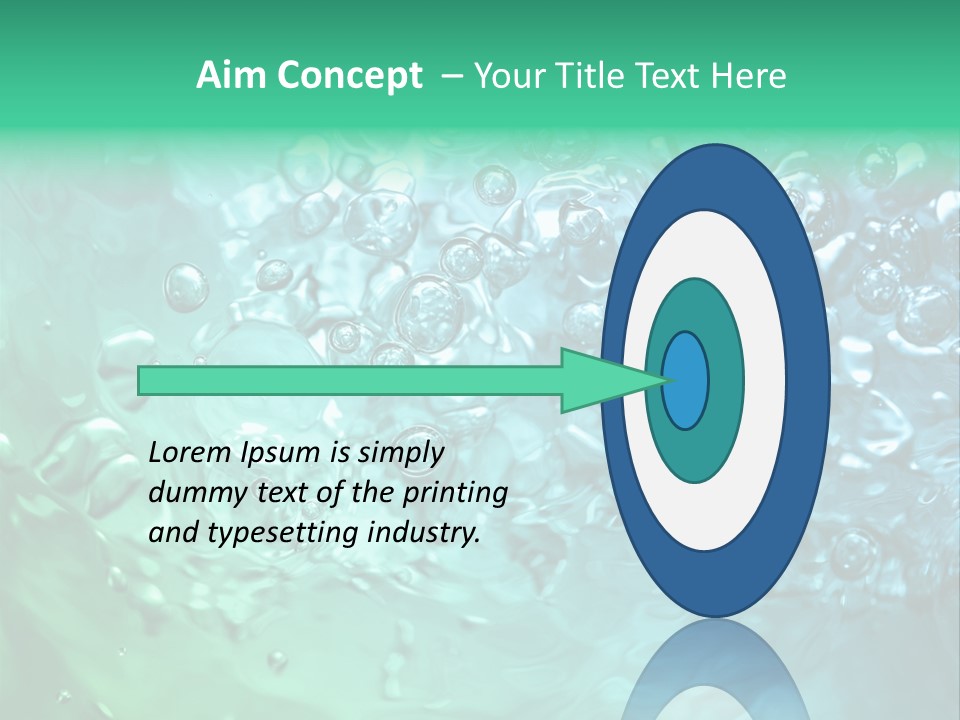 Aim Concept – Your Title Text Here

Lorem Ipsum is simply dummy text of the printing and typesetting industry.